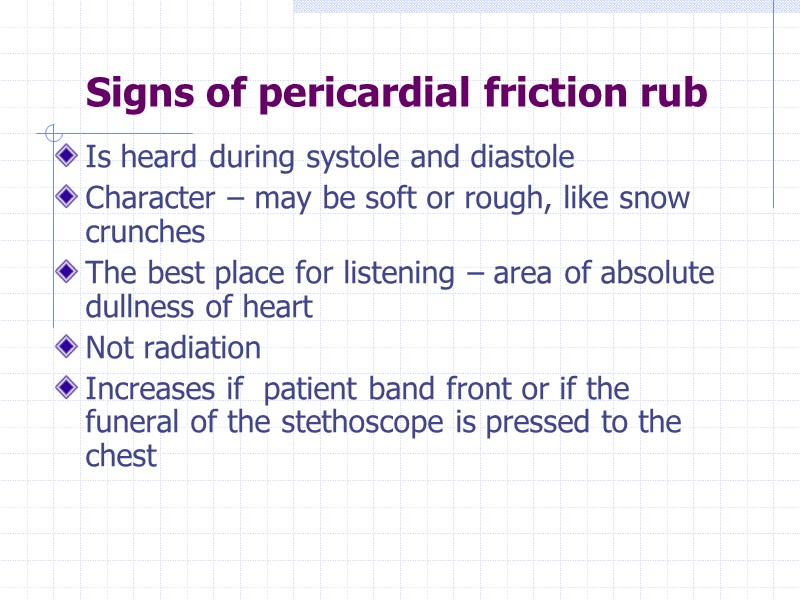 Signs of pericardial friction rub

Is heard during systole and diastole

Character – may be soft or rough, like snow crunches

The best place for listening – area of absolute dullness of heart

Not radiation

Increases if  patient band front or if the funeral of the stethoscope is pressed to the chest